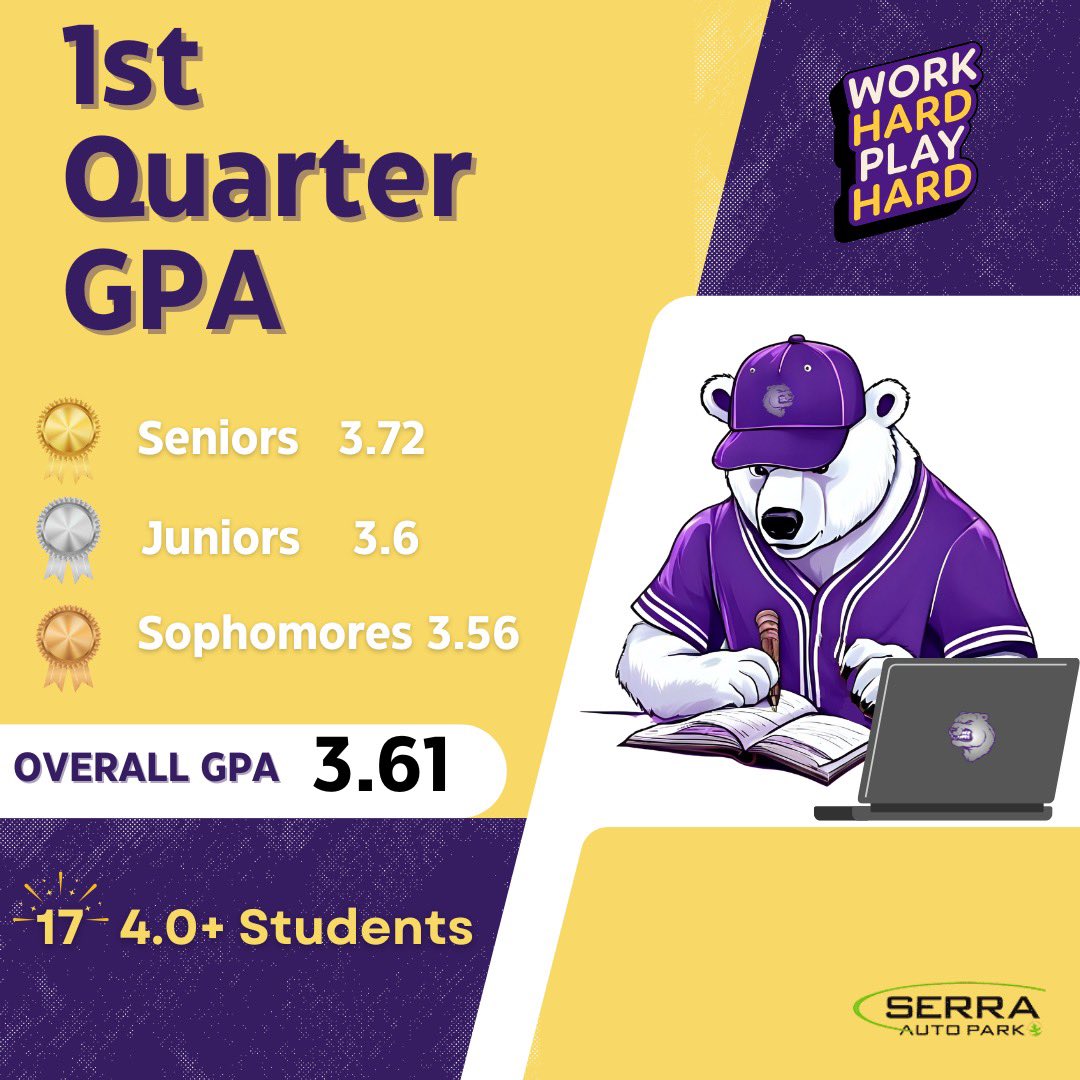 1st Quarter GPA

WORK HARD PLAY HARD

Seniors 3.72

Juniors 3.6

Sophomores 3.56

OVERALL GPA 3.61

17 4.0+ Students

SERRA AUTO PARK